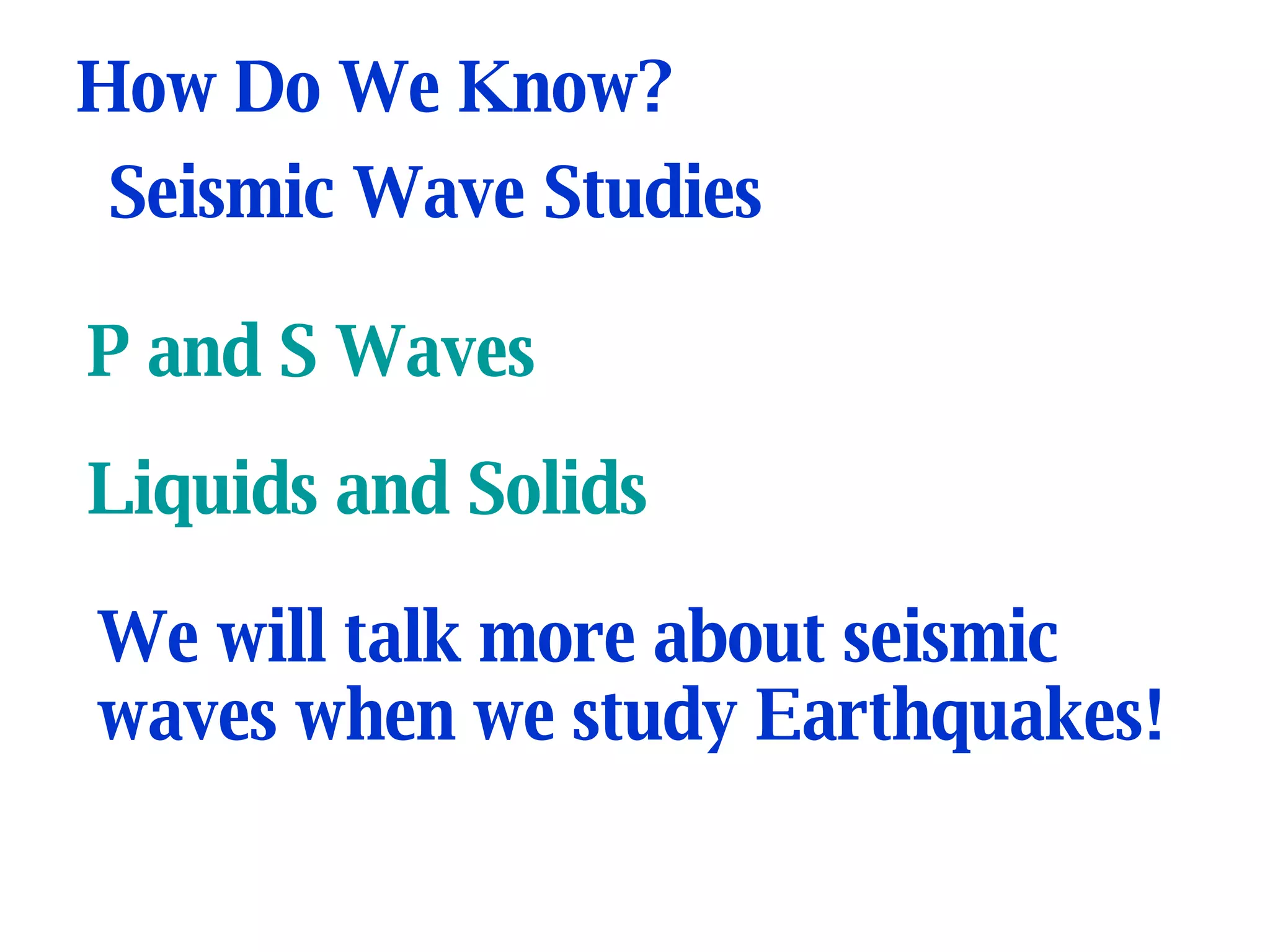 How Do We Know?

Seismic Wave Studies

P and S Waves

Liquids and Solids

We will talk more about seismic waves when we study Earthquakes!